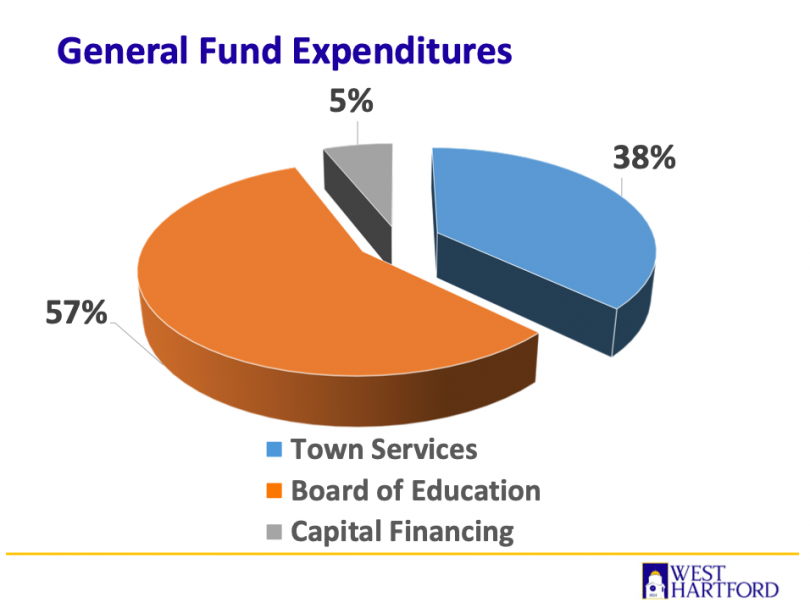 General Fund Expenditures

5%

38%

57%

Town Services
Board of Education
Capital Financing

WEST
HARTFORD